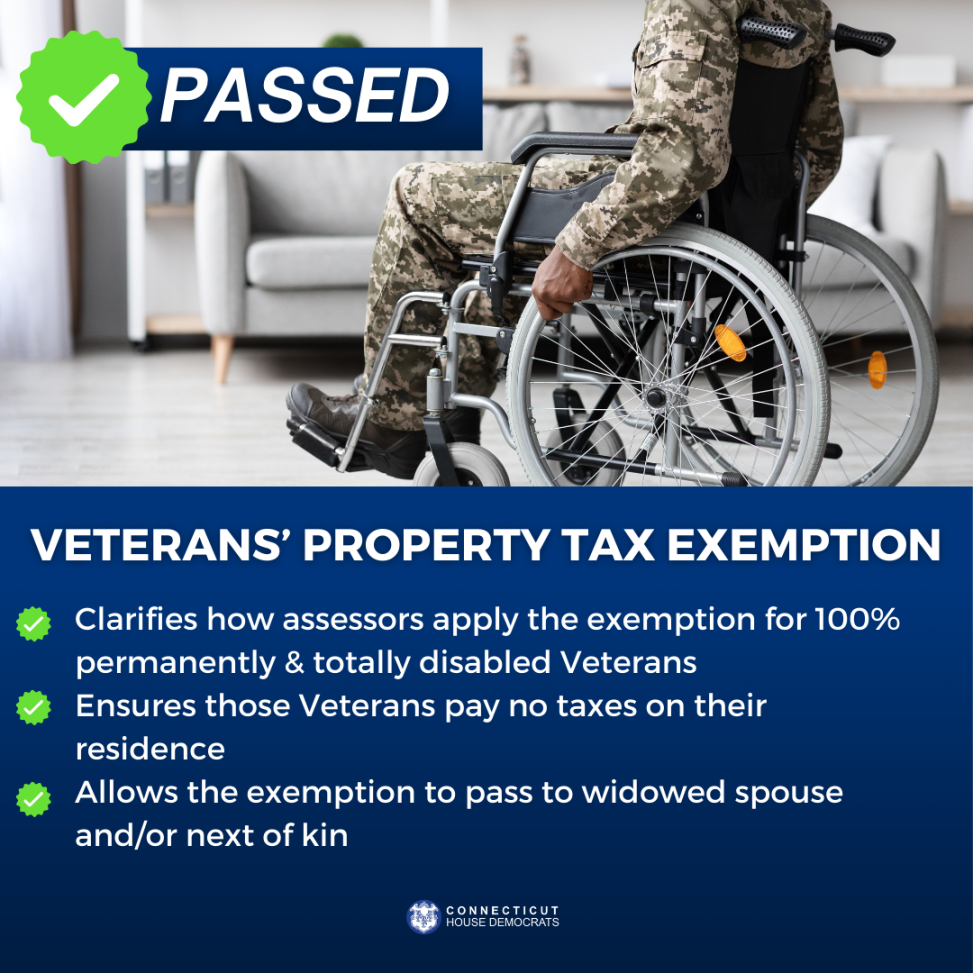 PASSED

VETERANS' PROPERTY TAX EXEMPTION

Clarifies how assessors apply the exemption for 100% permanently & totally disabled Veterans

Ensures those Veterans pay no taxes on their residence

Allows the exemption to pass to widowed spouse and/or next of kin

CONNECTICUT HOUSE DEMOCRATS